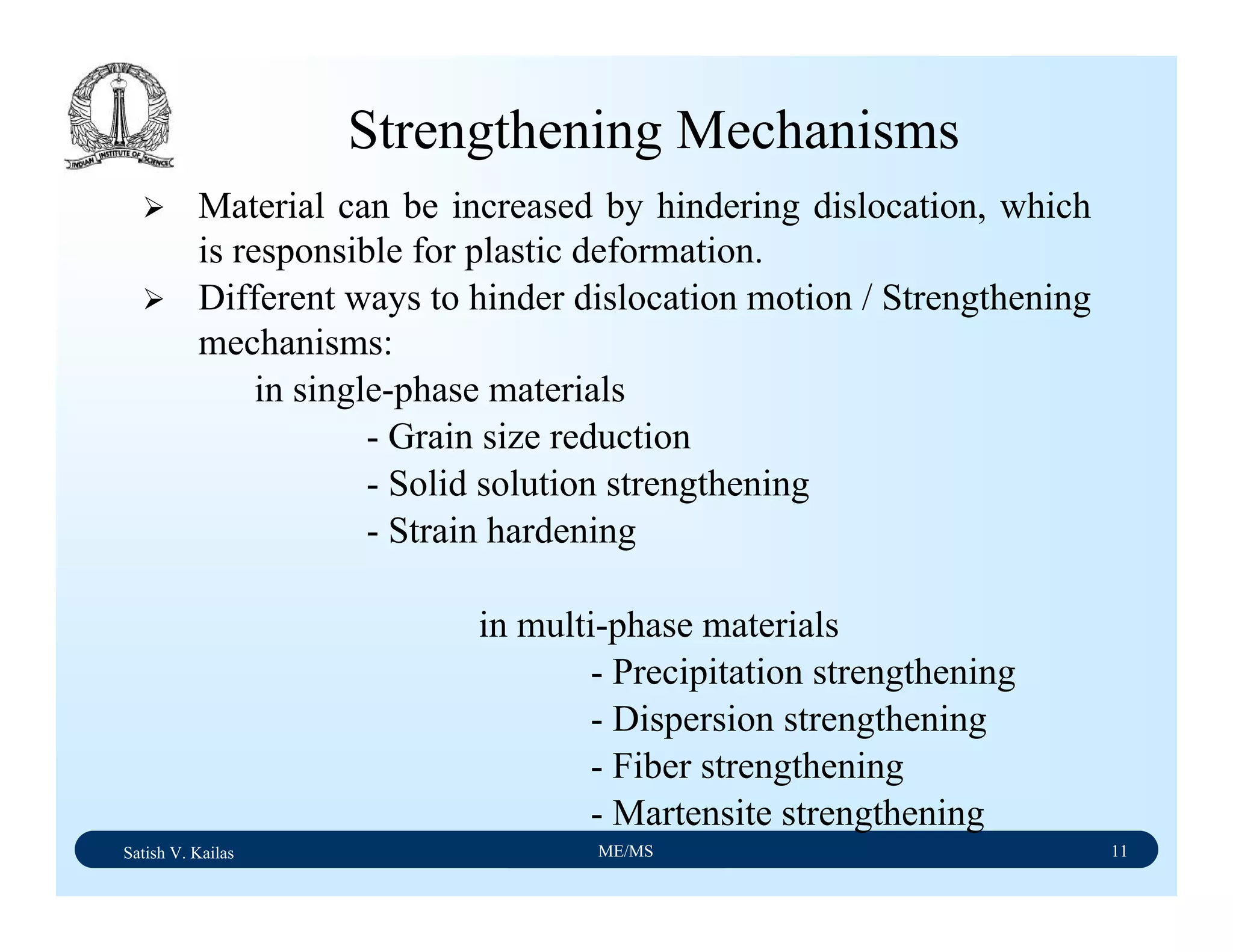 INDIAN INSTITUTE OF SCIENCE

Strengthening Mechanisms

➢ Material can be increased by hindering dislocation, which is responsible for plastic deformation.

➢ Different ways to hinder dislocation motion / Strengthening mechanisms:

in single-phase materials

- Grain size reduction
- Solid solution strengthening
- Strain hardening

in multi-phase materials

- Precipitation strengthening
- Dispersion strengthening
- Fiber strengthening
- Martensite strengthening

Satish V. Kailas ME/MS 11